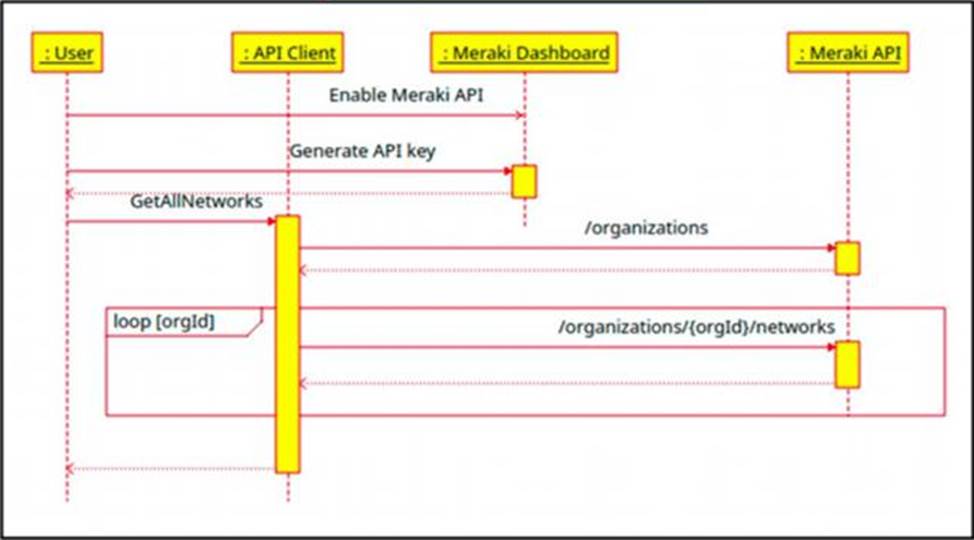 : User

: API Client

: Meraki Dashboard

: Meraki API

Enable Meraki API

Generate API key

GetAllNetworks

/organizations

loop [orgId]

/organizations/{orgId}/networks